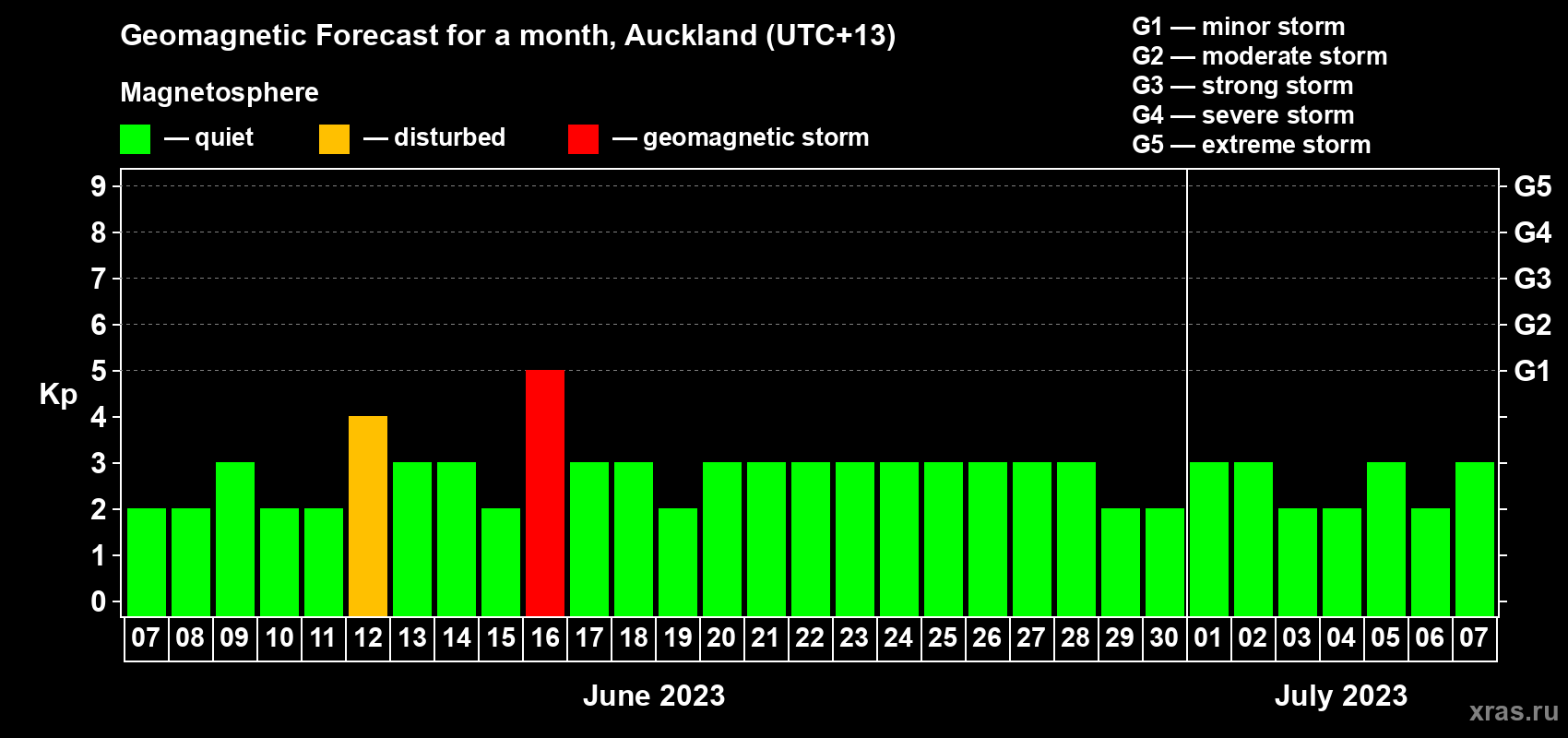 Geomagnetic Forecast for a month, Auckland (UTC+13)

Magnetosphere

— quiet — disturbed — geomagnetic storm

G1 — minor storm
G2 — moderate storm
G3 — strong storm
G4 — severe storm
G5 — extreme storm

Kp

9 8 7 6 5 4 3 2 1 0

G5 G4 G3 G2 G1

07 08 09 10 11 12 13 14 15 16 17 18 19 20 21 22 23 24 25 26 27 28 29 30 01 02 03 04 05 06 07

June 2023

July 2023

xras.ru